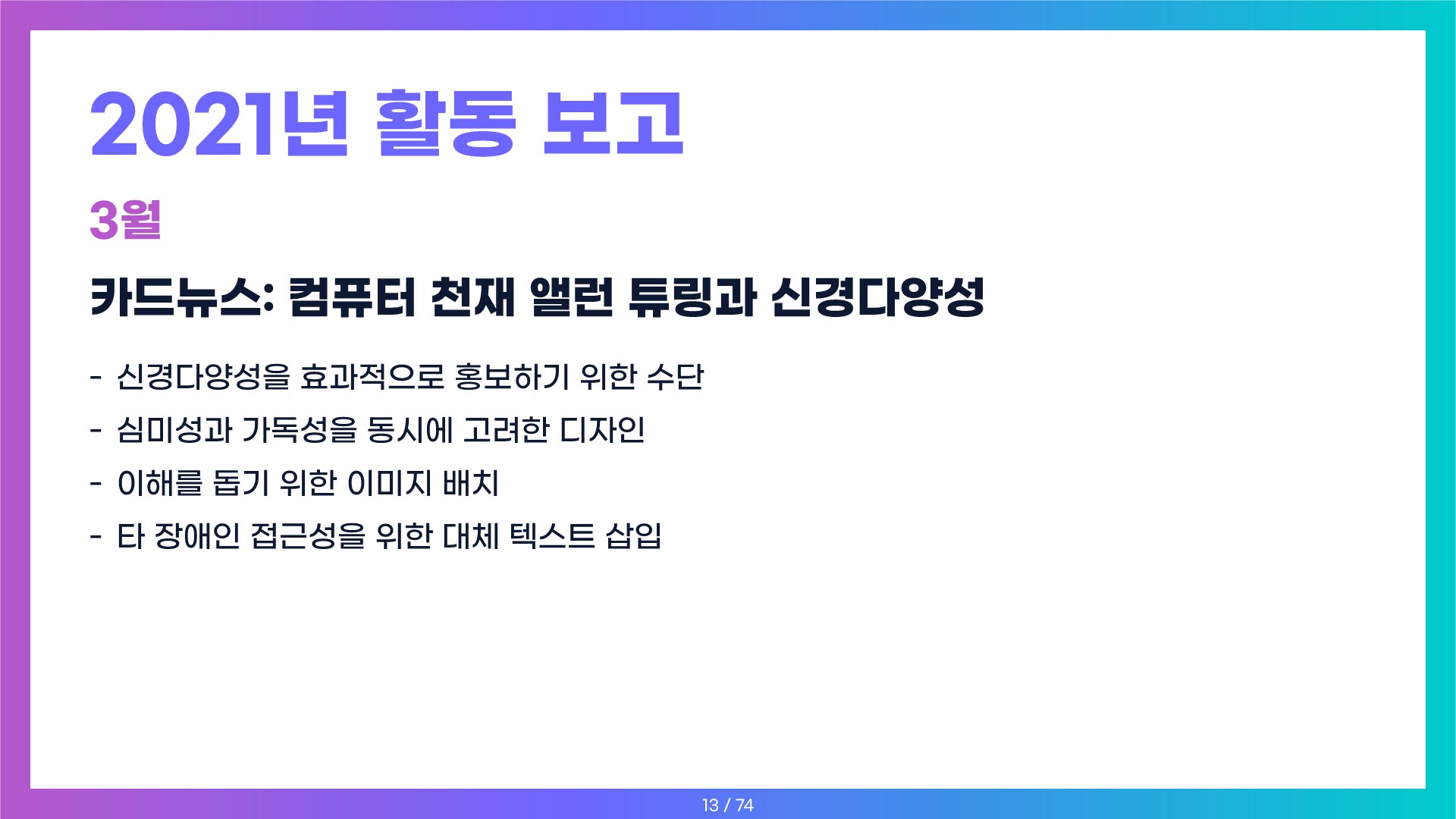 2021년 활동 보고

3월

카드뉴스: 컴퓨터 천재 앨런 튜링과 신경다양성

- 신경다양성을 효과적으로 홍보하기 위한 수단
- 심미성과 가독성을 동시에 고려한 디자인
- 이해를 돕기 위한 이미지 배치
- 타 장애인 접근성을 위한 대체 텍스트 삽입

13 / 74